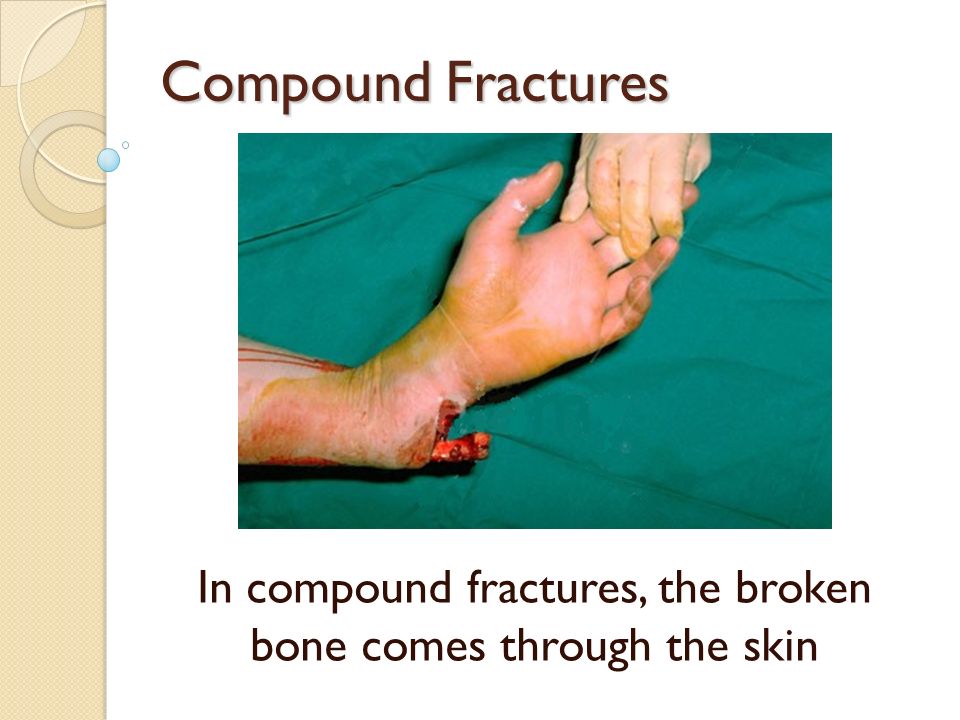 Compound Fractures

In compound fractures, the broken bone comes through the skin